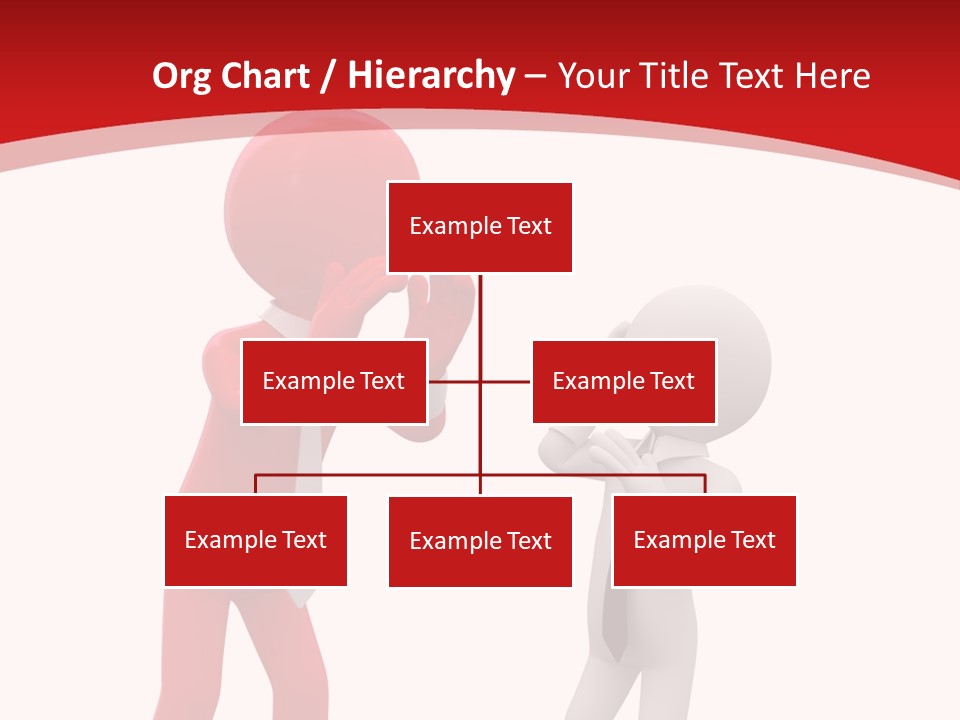 Org Chart / Hierarchy – Your Title Text Here

Example Text

Example Text

Example Text

Example Text

Example Text

Example Text